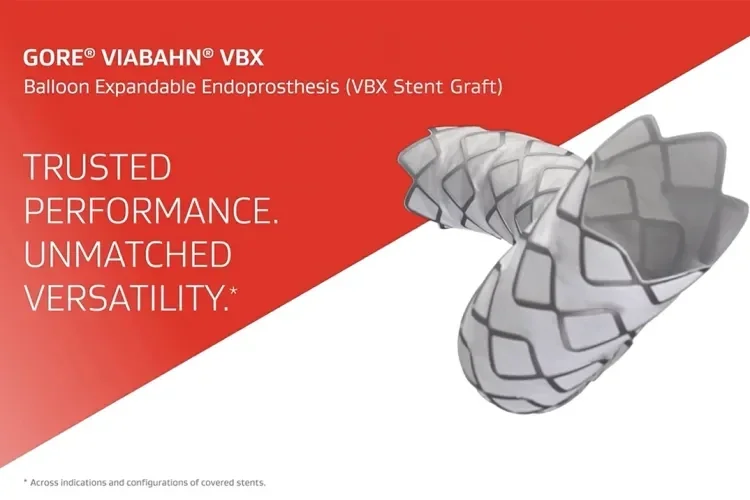 GORE® VIABAHN® VBX
Balloon Expandable Endoprosthesis (VBX Stent Graft)

TRUSTED PERFORMANCE. UNMATCHED VERSATILITY.*

* Across indications and configurations of covered stents.